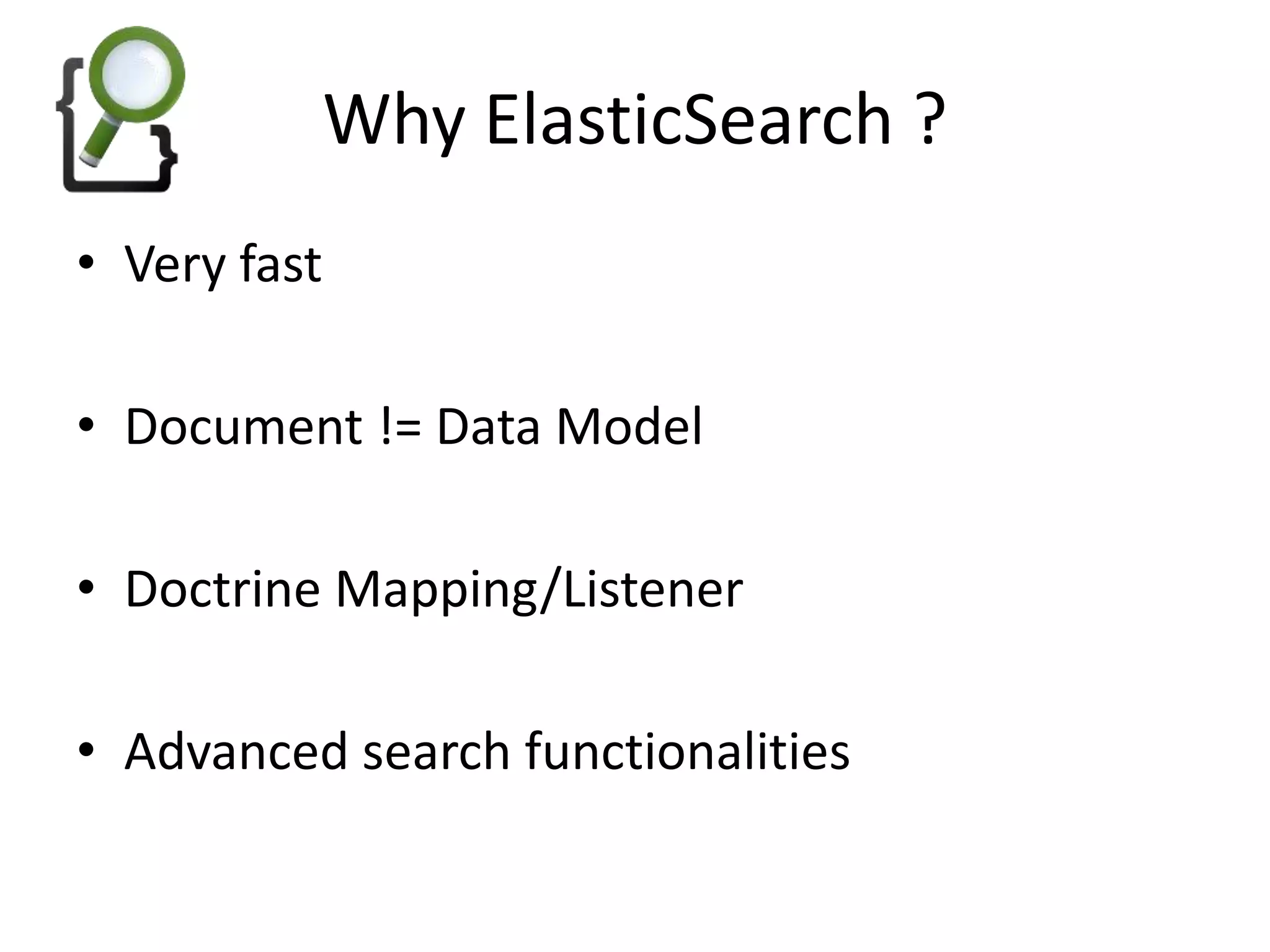 Why ElasticSearch ?

• Very fast

• Document != Data Model

• Doctrine Mapping/Listener

• Advanced search functionalities